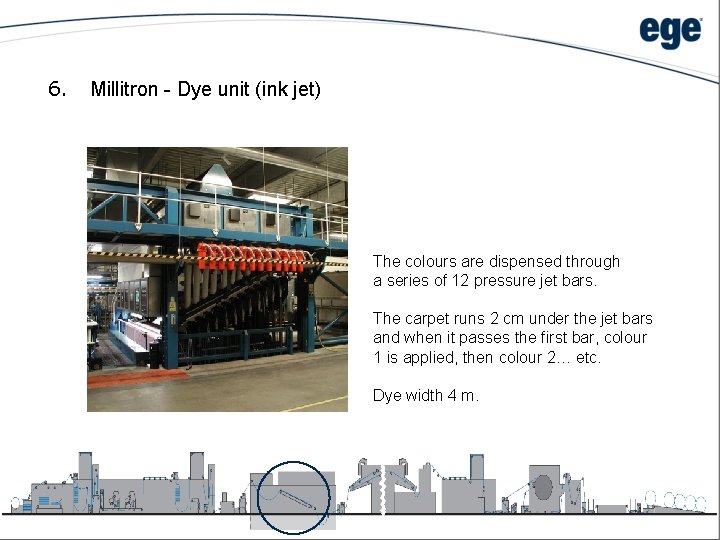 ege

6. Millitron - Dye unit (ink jet)

The colours are dispensed through a series of 12 pressure jet bars.

The carpet runs 2 cm under the jet bars and when it passes the first bar, colour 1 is applied, then colour 2... etc.

Dye width 4 m.